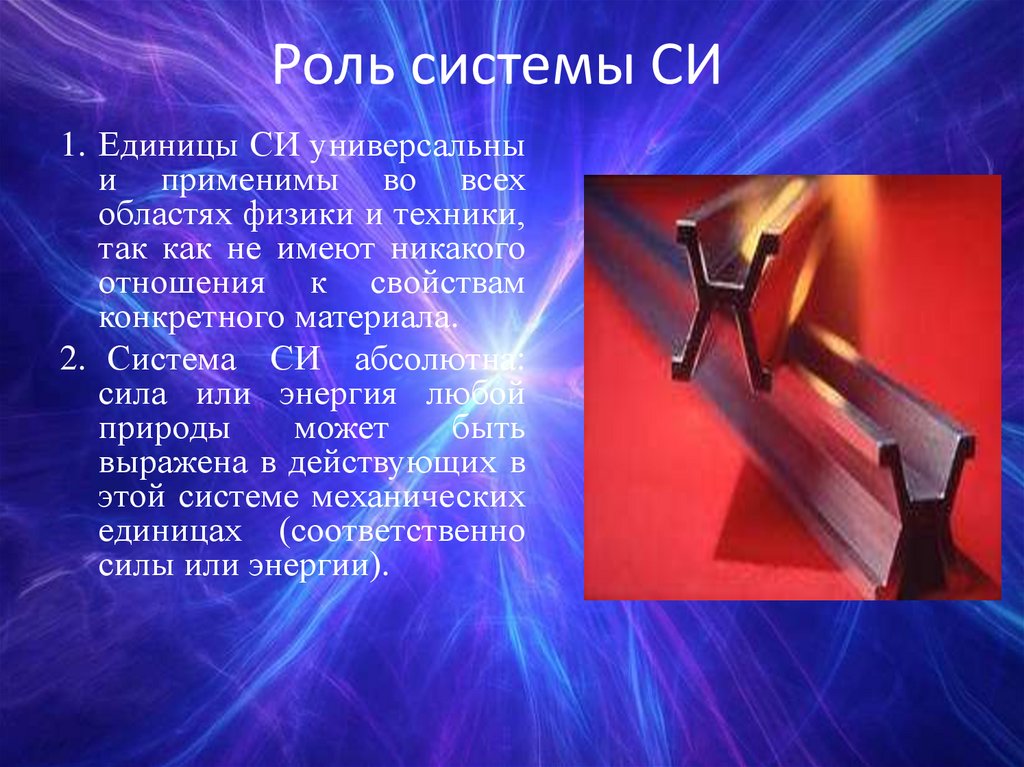 Роль системы СИ

1. Единицы СИ универсальны и применимы во всех областях физики и техники, так как не имеют никакого отношения к свойствам конкретного материала.

2. Система СИ абсолютна: сила или энергия любой природы может быть выражена в действующих в этой системе механических единицах (соответственно силы или энергии).